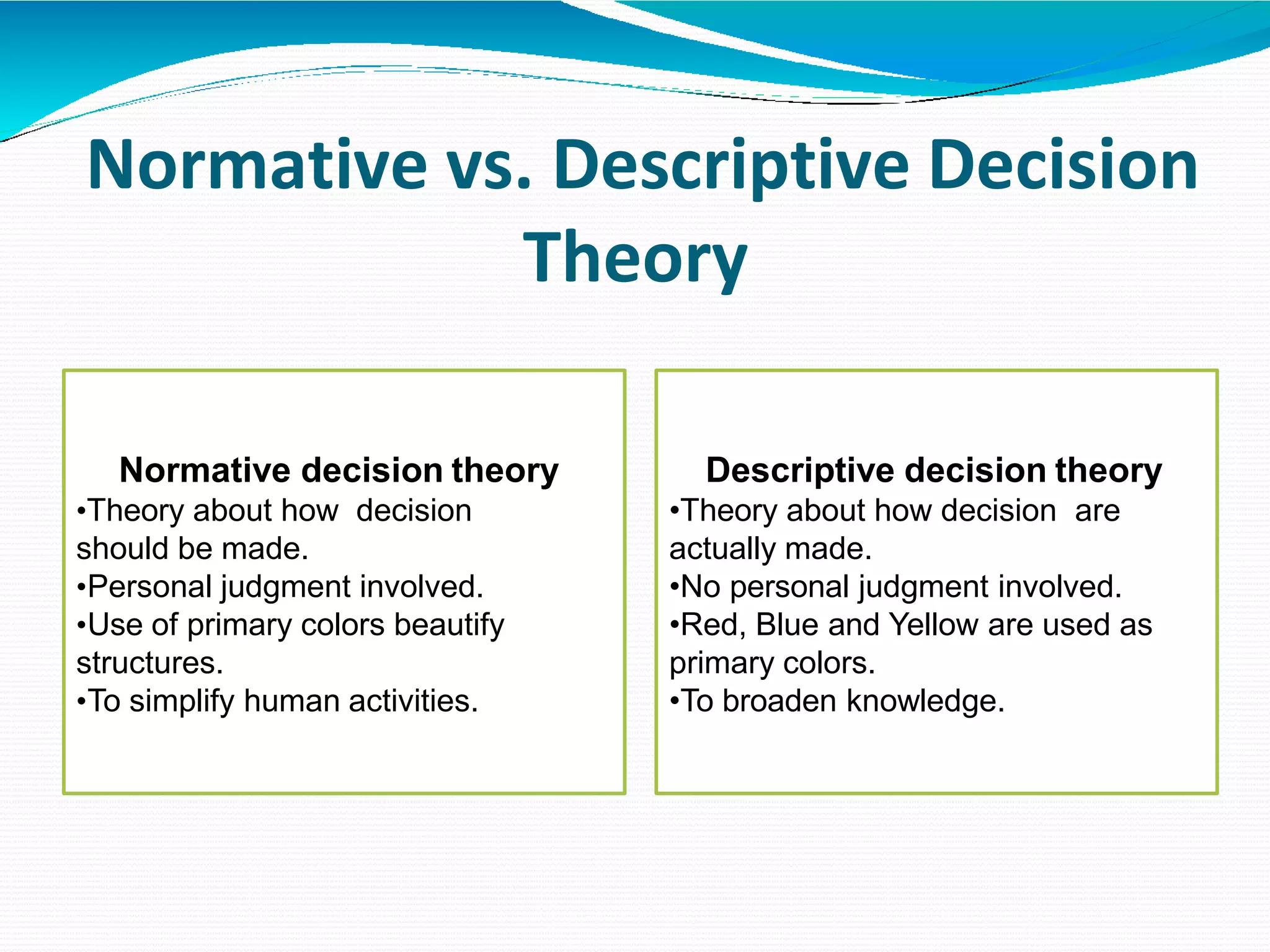 Normative vs. Descriptive Decision Theory

Normative decision theory
•Theory about how decision should be made.
•Personal judgment involved.
•Use of primary colors beautify structures.
•To simplify human activities.

Descriptive decision theory
•Theory about how decision are actually made.
•No personal judgment involved.
•Red, Blue and Yellow are used as primary colors.
•To broaden knowledge.